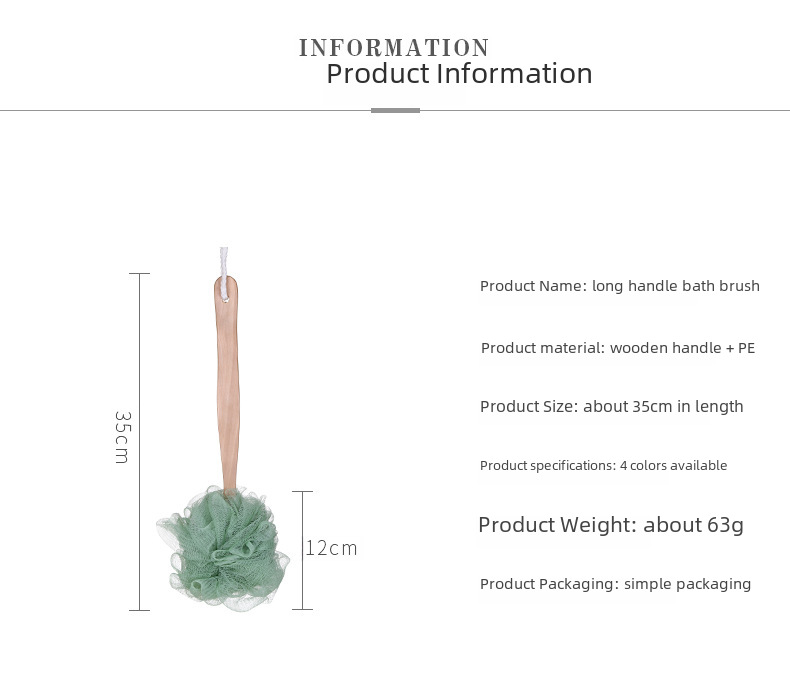 INFORMATION
Product Information

35cm

12cm

Product Name: long handle bath brush

Product material: wooden handle + PE

Product Size: about 35cm in length

Product specifications: 4 colors available

Product Weight: about 63g

Product Packaging: simple packaging